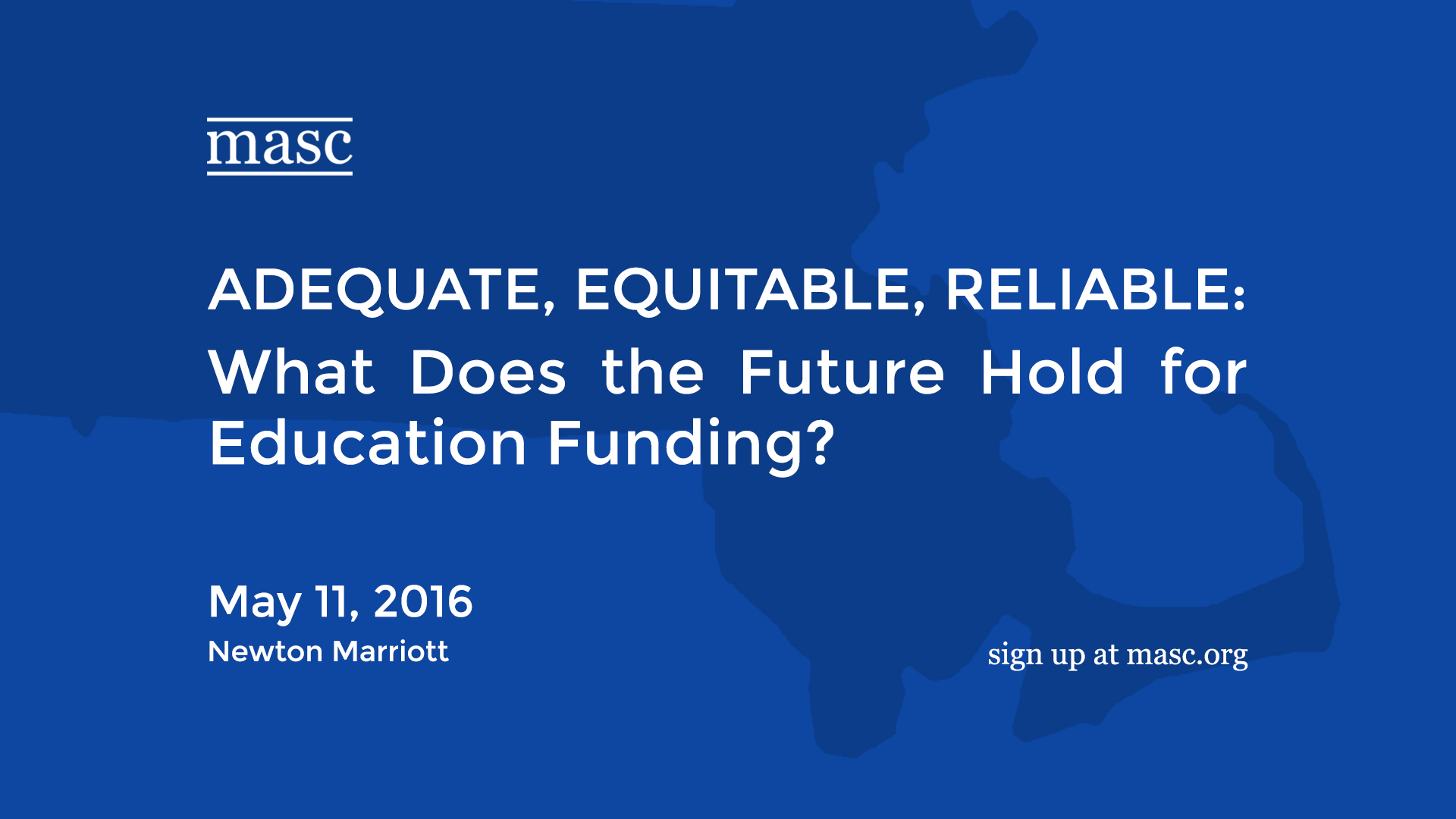 masc

ADEQUATE, EQUITABLE, RELIABLE:
What Does the Future Hold for Education Funding?

May 11, 2016
Newton Marriott

sign up at masc.org